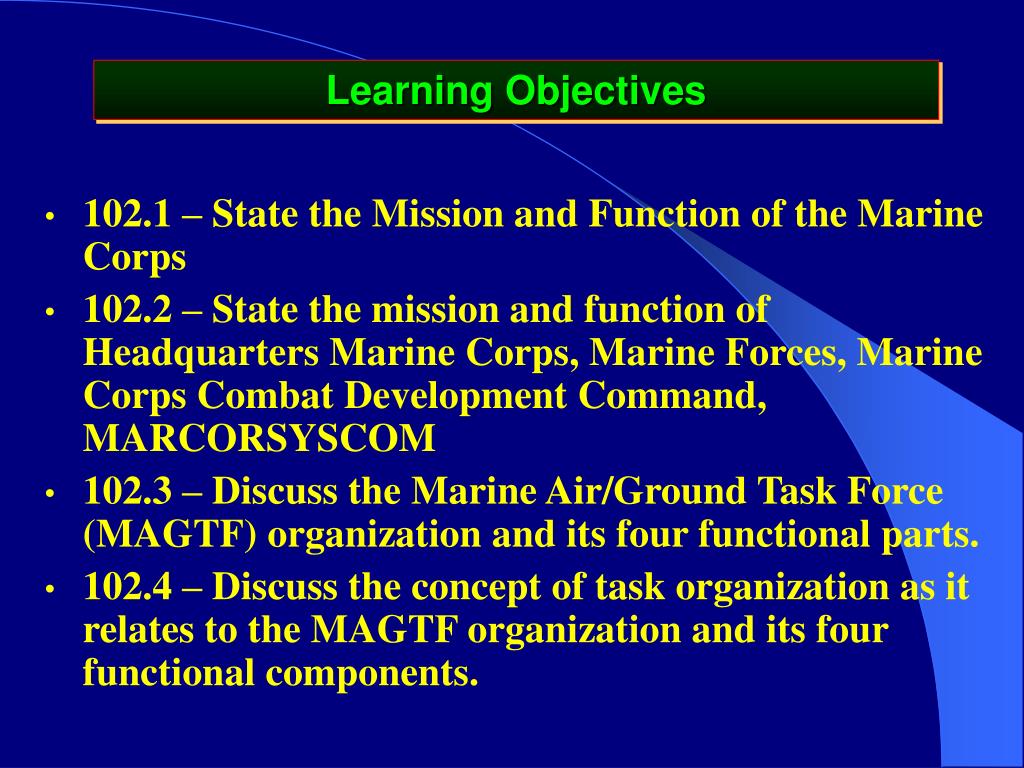 Learning Objectives

• 102.1 – State the Mission and Function of the Marine Corps
• 102.2 – State the mission and function of Headquarters Marine Corps, Marine Forces, Marine Corps Combat Development Command, MARCORSYSCOM
• 102.3 – Discuss the Marine Air/Ground Task Force (MAGTF) organization and its four functional parts.
• 102.4 – Discuss the concept of task organization as it relates to the MAGTF organization and its four functional components.